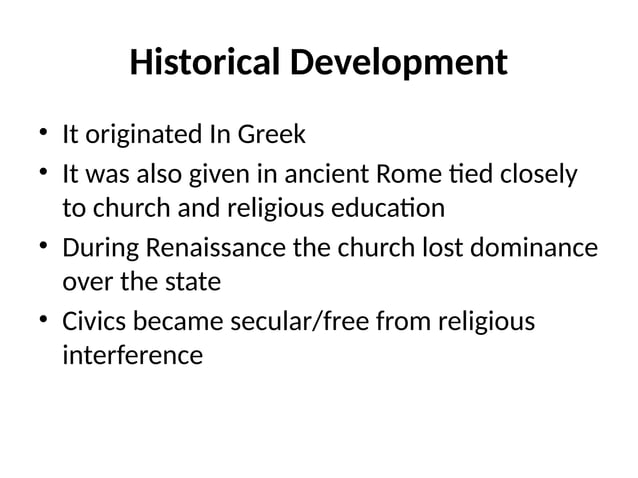 Historical Development

• It originated In Greek
• It was also given in ancient Rome tied closely to church and religious education
• During Renaissance the church lost dominance over the state
• Civics became secular/free from religious interference